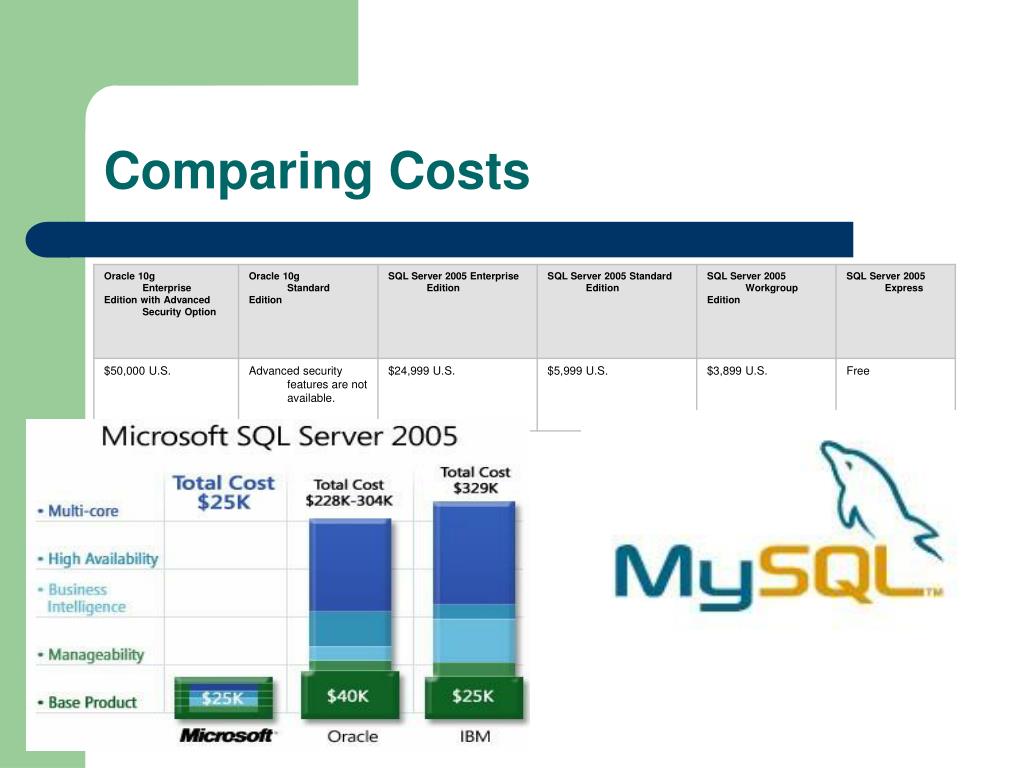 Comparing Costs

| Oracle 10g Enterprise Edition with Advanced Security Option | Oracle 10g Standard Edition | SQL Server 2005 Enterprise Edition | SQL Server 2005 Standard Edition | SQL Server 2005 Workgroup Edition | SQL Server 2005 Express |
|---|---|---|---|---|---|
| $50,000 U.S. | Advanced security features are not available. | $24,999 U.S. | $5,999 U.S. | $3,899 U.S. | Free |

Microsoft SQL Server 2005

Total Cost $25K

Total Cost $228K-304K

Total Cost $329K

• Multi-core
• High Availability
• Business Intelligence
• Manageability
• Base Product

$25K
$40K
$25K

Microsoft
Oracle
IBM

MySQL™